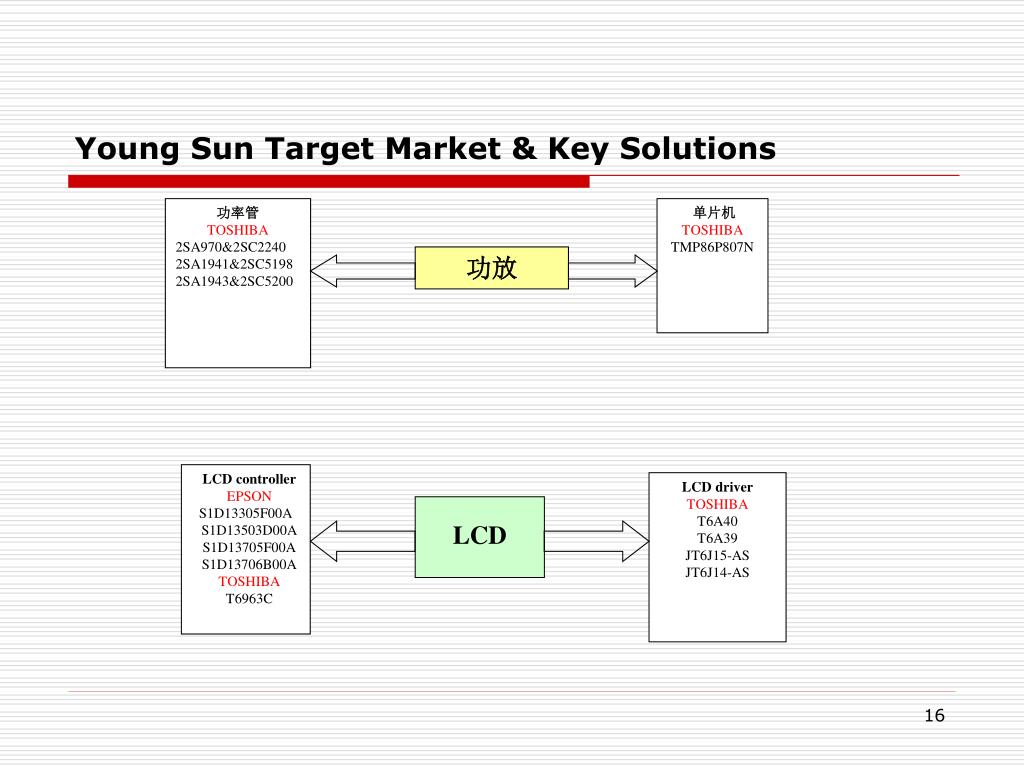 Young Sun Target Market & Key Solutions

功率管
TOSHIBA
2SA970&2SC2240
2SA1941&2SC5198
2SA1943&2SC5200

功放

单片机
TOSHIBA
TMP86P807N

LCD controller
EPSON
S1D13305F00A
S1D13503D00A
S1D13705F00A
S1D13706B00A
TOSHIBA
T6963C

LCD

LCD driver
TOSHIBA
T6A40
T6A39
JT6J15-AS
JT6J14-AS

16